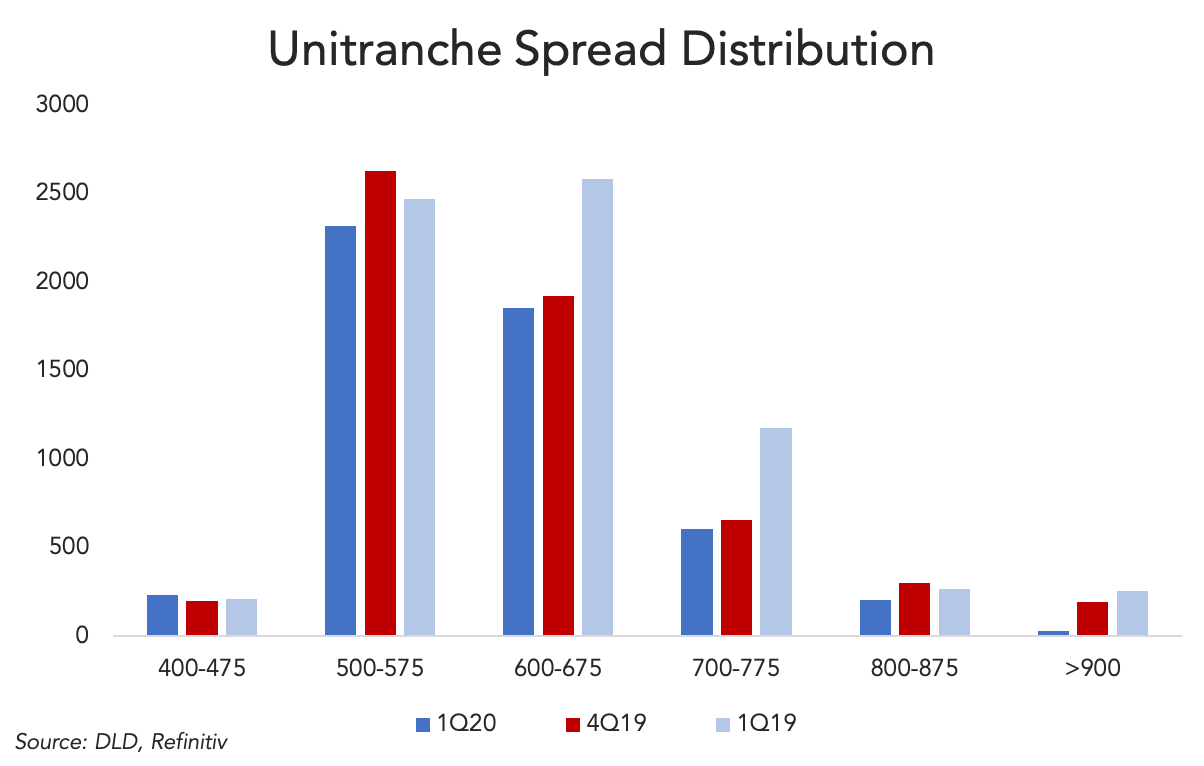 Unitranche Spread Distribution

3000
2500
2000
1500
1000
500
0

400-475
500-575
600-675
700-775
800-875
>900

1Q20
4Q19
1Q19

Source: DLD, Refinitiv